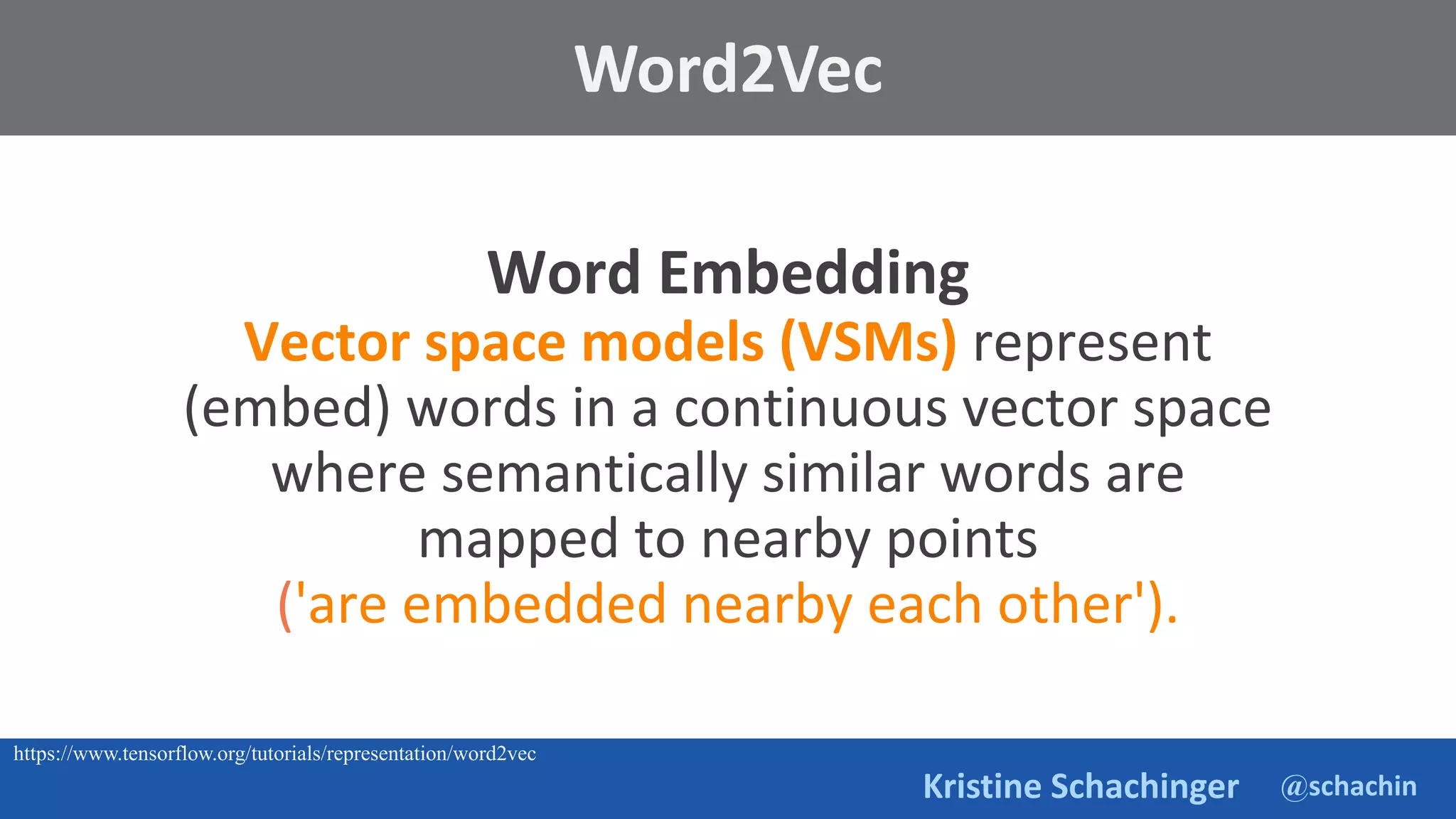 Word2Vec

Word Embedding
Vector space models (VSMs) represent (embed) words in a continuous vector space where semantically similar words are mapped to nearby points ('are embedded nearby each other').

https://www.tensorflow.org/tutorials/representation/word2vec

Kristine Schachinger @schachin